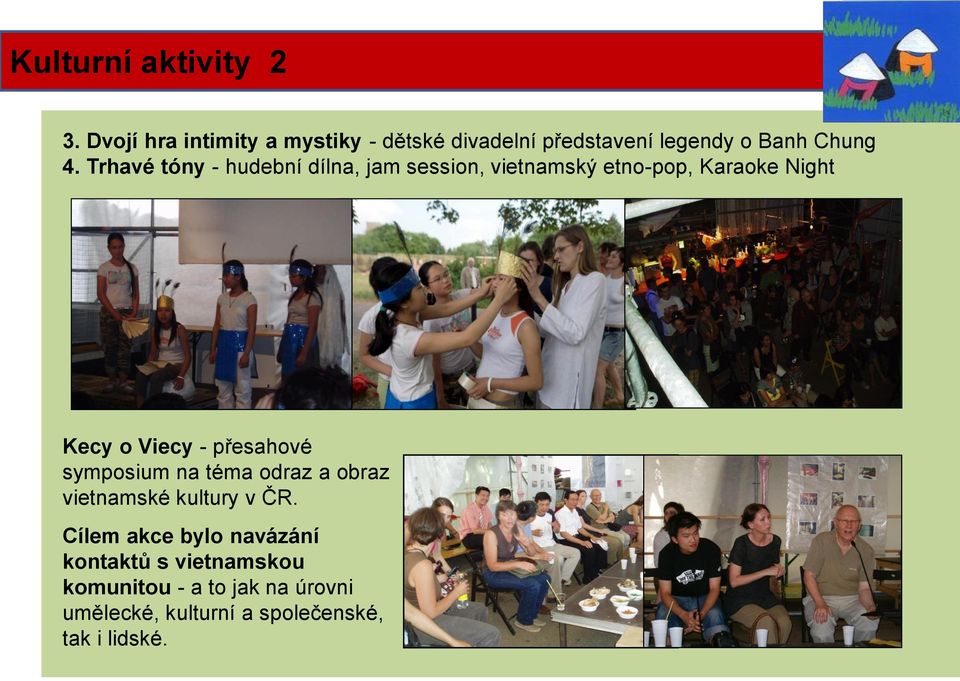 Kulturní aktivity 2

3. Dvojí hra intimity a mystiky - dětské divadelní představení legendy o Banh Chung
4. Trhavé tóny - hudební dílna, jam session, vietnamský etno-pop, Karaoke Night

Kecy o Viecy - přesahové symposium na téma odraz a obraz vietnamské kultury v ČR.

Cílem akce bylo navázání kontaktů s vietnamskou komunitou - a to jak na úrovni umělecké, kulturní a společenské, tak i lidské.